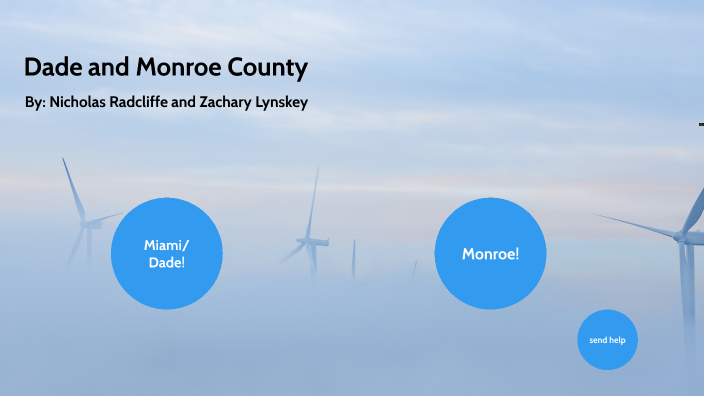 Dade and Monroe County

By: Nicholas Radcliffe and Zachary Lynskey

Miami/ Dade!

Monroe!

send help